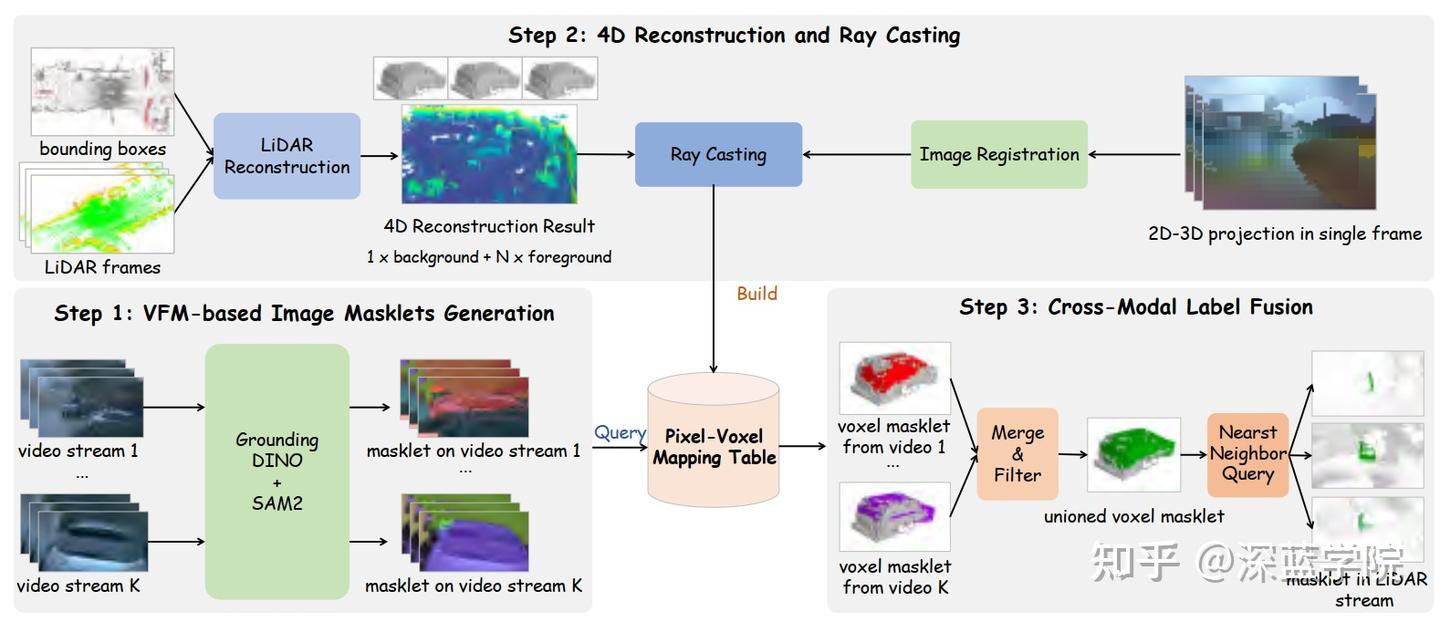 Step 2: 4D Reconstruction and Ray Casting

bounding boxes

LiDAR frames

LiDAR Reconstruction

4D Reconstruction Result
1 x background + N x foreground

Ray Casting

Image Registration

2D-3D projection in single frame

Build

Step 1: VFM-based Image Masklets Generation

video stream 1
...
video stream K

Grounding DINO + SAM2

masklet on video stream 1
...
masklet on video stream K

Query

Pixel-Voxel Mapping Table

Step 3: Cross-Modal Label Fusion

voxel masklet from video 1
...
voxel masklet from video K

Merge & Filter

unioned voxel masklet

Nearst Neighbor Query

masklet in LiDAR stream

知乎 @深蓝学院